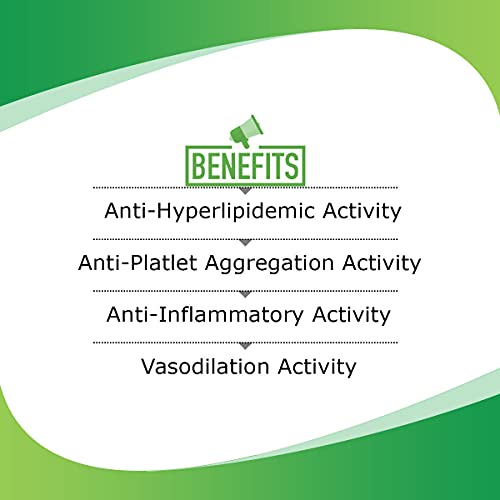 BENEFITS

Anti-Hyperlipidemic Activity

Anti-Platlet Aggregation Activity

Anti-Inflammatory Activity

Vasodilation Activity